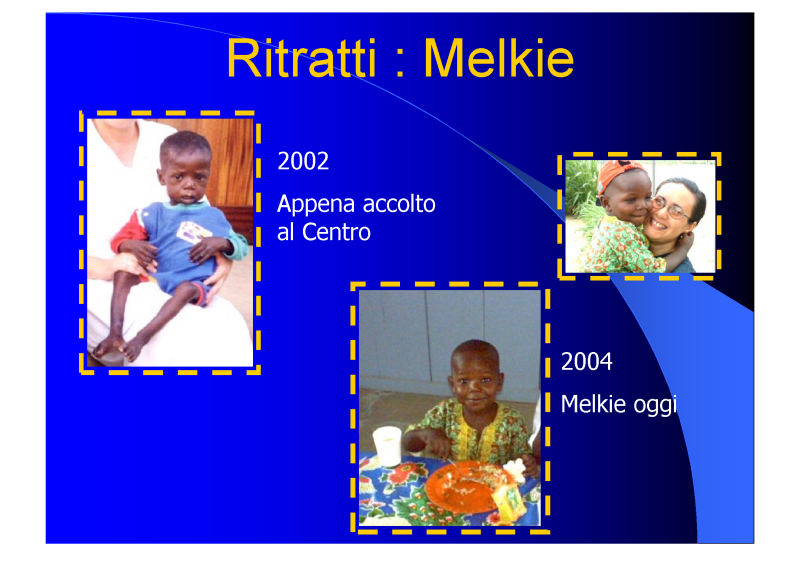 Ritratti : Melkie

2002

Appena accolto al Centro

2004

Melkie oggi